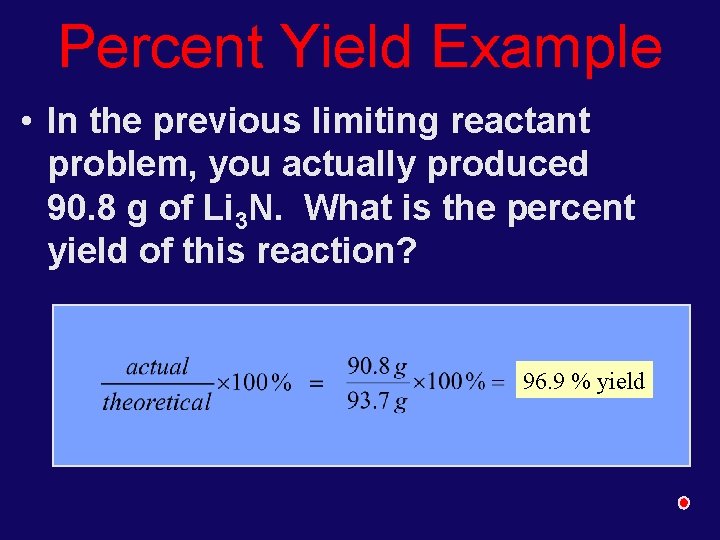 Percent Yield Example

• In the previous limiting reactant problem, you actually produced 90.8 g of $Li_3N$. What is the percent yield of this reaction?

$\frac{actual}{theoretical} \times 100\% = \frac{90.8\,g}{93.7\,g} \times 100\% =$ 96.9 % yield